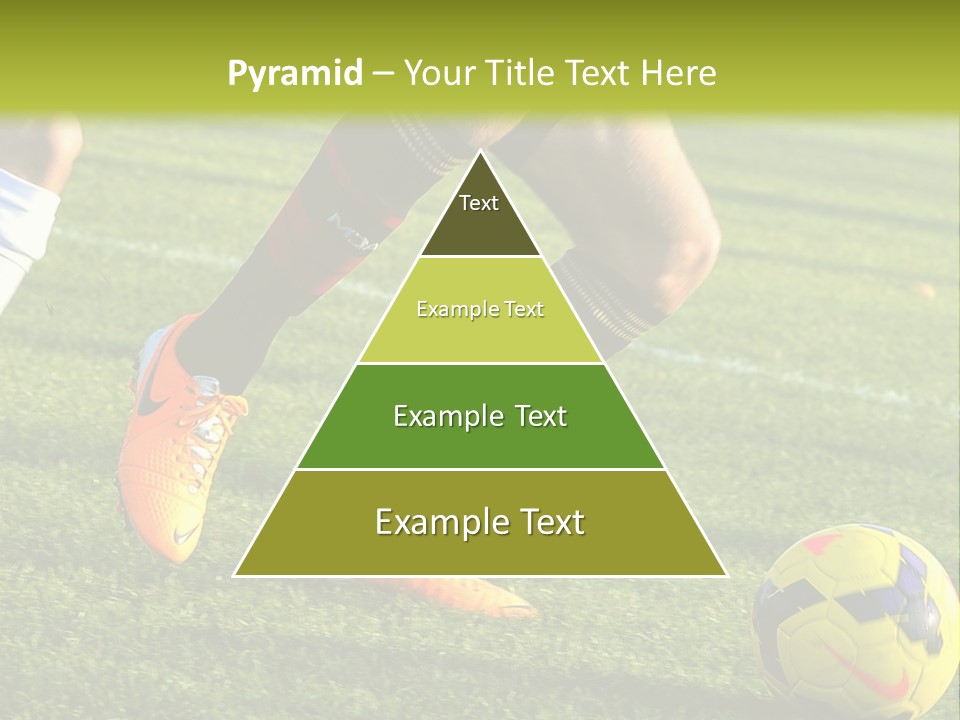 Pyramid – Your Title Text Here

Text

Example Text

Example Text

Example Text